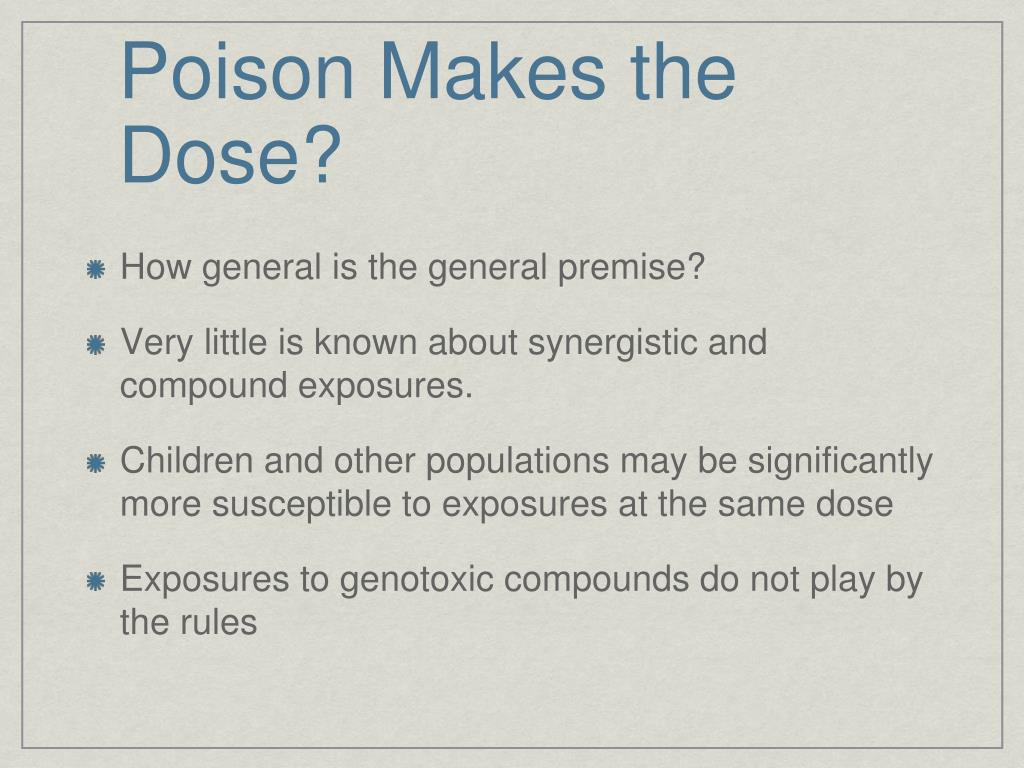 Poison Makes the Dose?

• How general is the general premise?

• Very little is known about synergistic and compound exposures.

• Children and other populations may be significantly more susceptible to exposures at the same dose

• Exposures to genotoxic compounds do not play by the rules